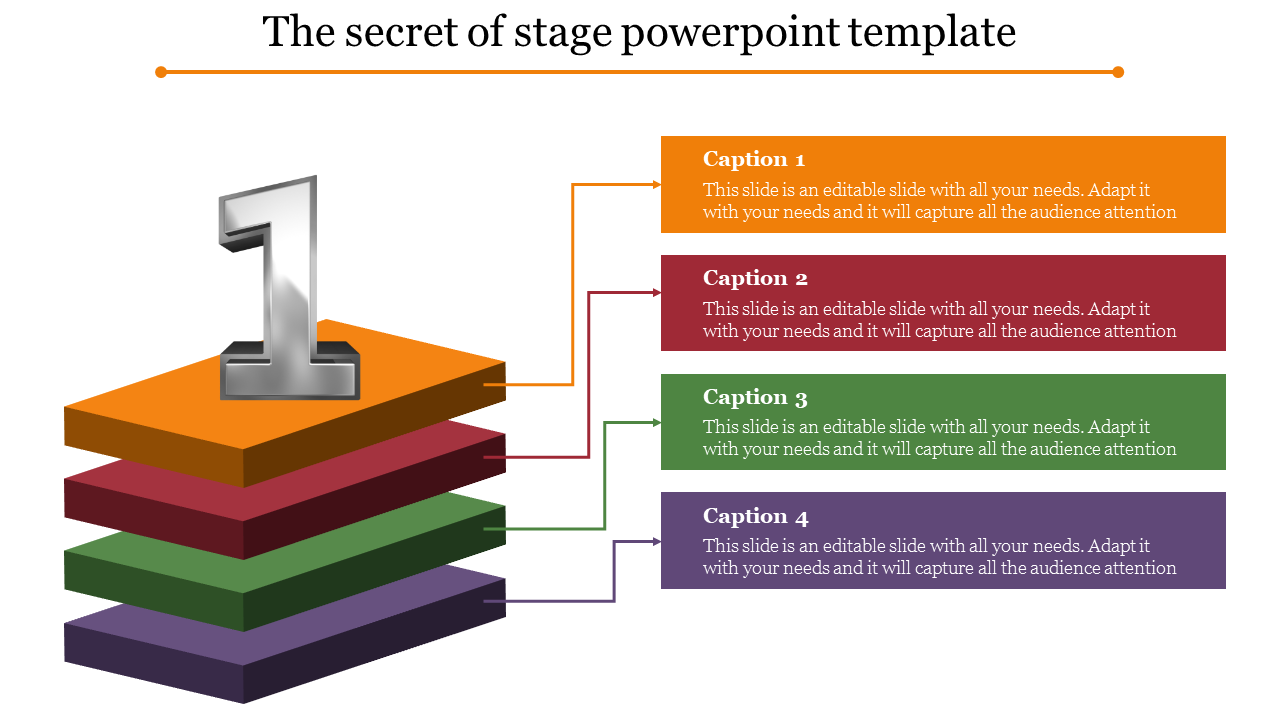 The secret of stage powerpoint template

1

Caption 1
This slide is an editable slide with all your needs. Adapt it with your needs and it will capture all the audience attention

Caption 2
This slide is an editable slide with all your needs. Adapt it with your needs and it will capture all the audience attention

Caption 3
This slide is an editable slide with all your needs. Adapt it with your needs and it will capture all the audience attention

Caption 4
This slide is an editable slide with all your needs. Adapt it with your needs and it will capture all the audience attention